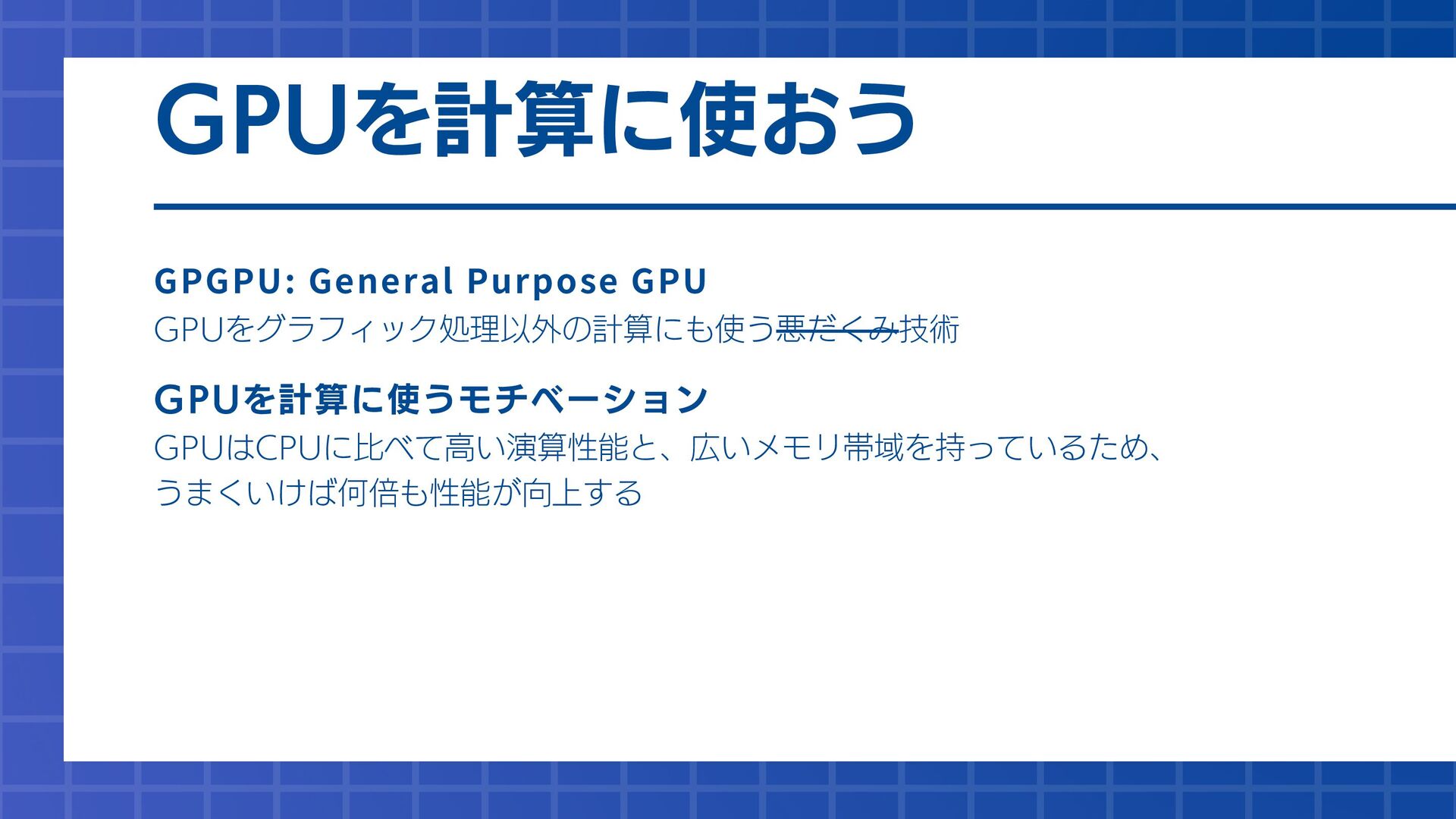 GPUを計算に使おう

GPGPU: General Purpose GPU
GPUをグラフィック処理以外の計算にも使う~~悪だくみ~~技術

GPUを計算に使うモチベーション
GPUはCPUに比べて高い演算性能と、広いメモリ帯域を持っているため、うまくいけば何倍も性能が向上する